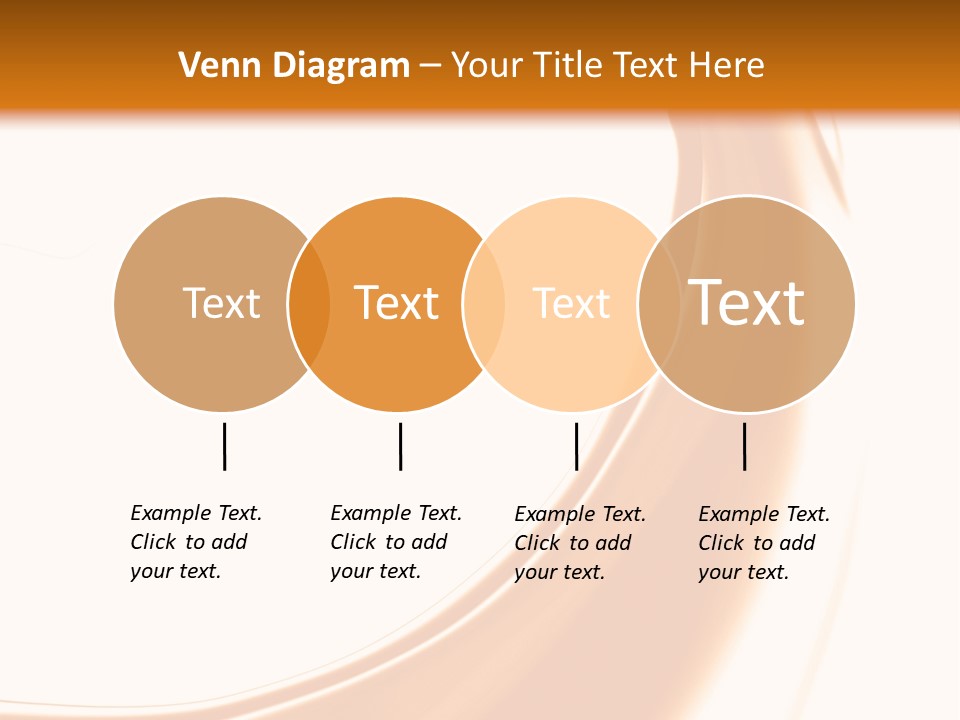 Venn Diagram – Your Title Text Here

Text

Text

Text

Text

Example Text. Click to add your text.

Example Text. Click to add your text.

Example Text. Click to add your text.

Example Text. Click to add your text.